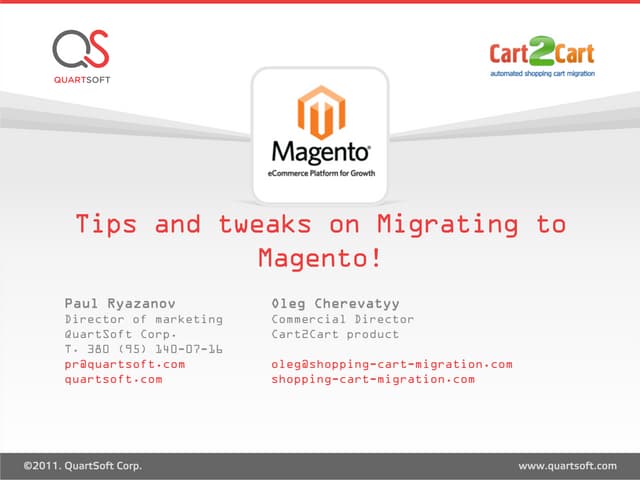 QS
QUARTSOFT

Cart2Cart
automated shopping cart migration

Magento
eCommerce Platform for Growth

Tips and tweaks on Migrating to Magento!

Paul Ryazanov
Director of marketing
QuartSoft Corp.
T. 380 (95) 140-07-16
pr@quartsoft.com
quartsoft.com

Oleg Cherevatyy
Commercial Director
Cart2Cart product
oleg@shopping-cart-migration.com
shopping-cart-migration.com

©2011. QuartSoft Corp.

www.quartsoft.com